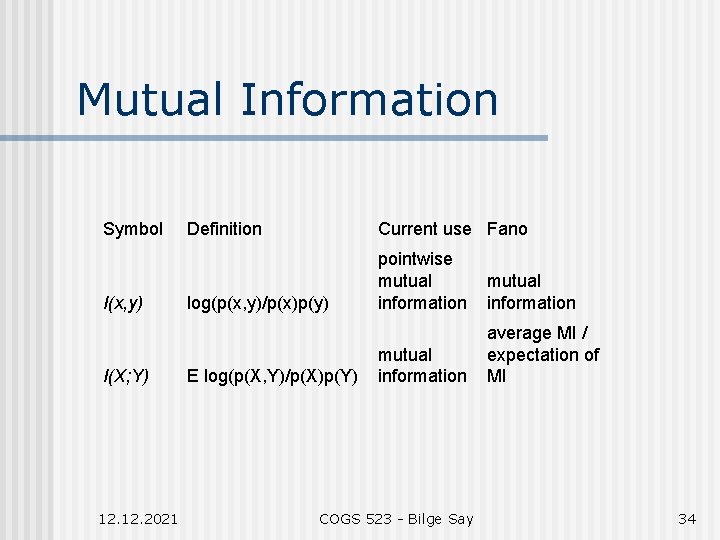 Mutual Information

| Symbol | Definition | Current use | Fano |
|---|---|---|---|
| I(x,y) | log(p(x,y)/p(x)p(y) | pointwise mutual information | mutual information |
| I(X;Y) | E log(p(X,Y)/p(X)p(Y) | mutual information | average MI / expectation of MI |

12.12.2021

COGS 523 - Bilge Say

34